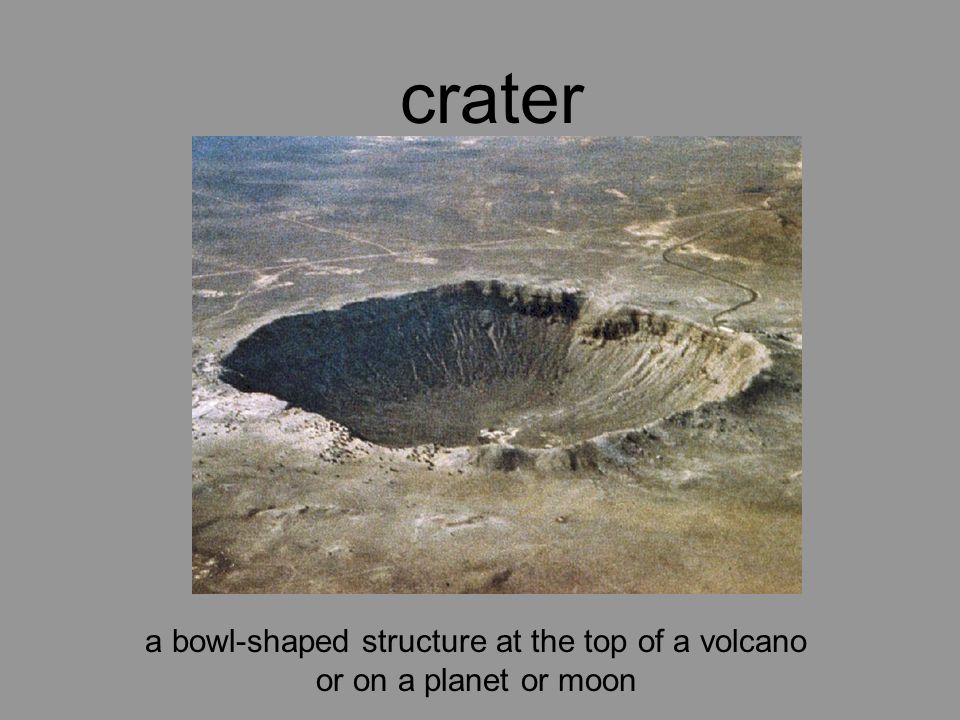 crater

a bowl-shaped structure at the top of a volcano or on a planet or moon